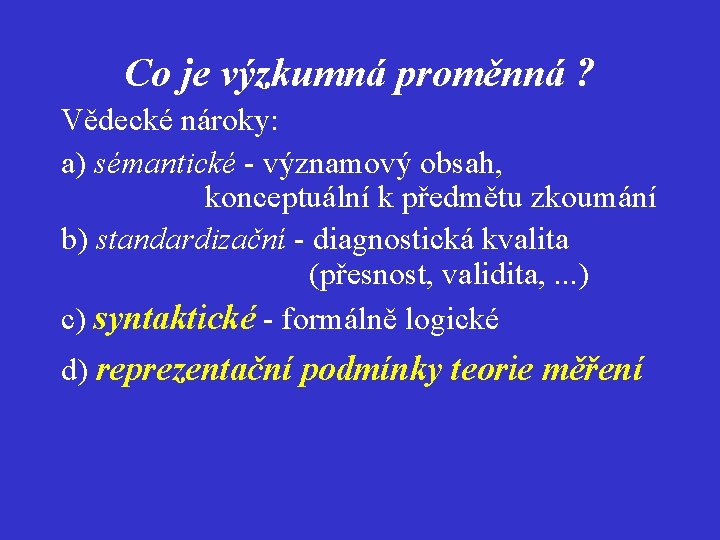 Co je výzkumná proměnná ?

Vědecké nároky:

a) sémantické - významový obsah, konceptuální k předmětu zkoumání

b) standardizační - diagnostická kvalita (přesnost, validita, ...)

c) syntaktické - formálně logické

d) reprezentační podmínky teorie měření